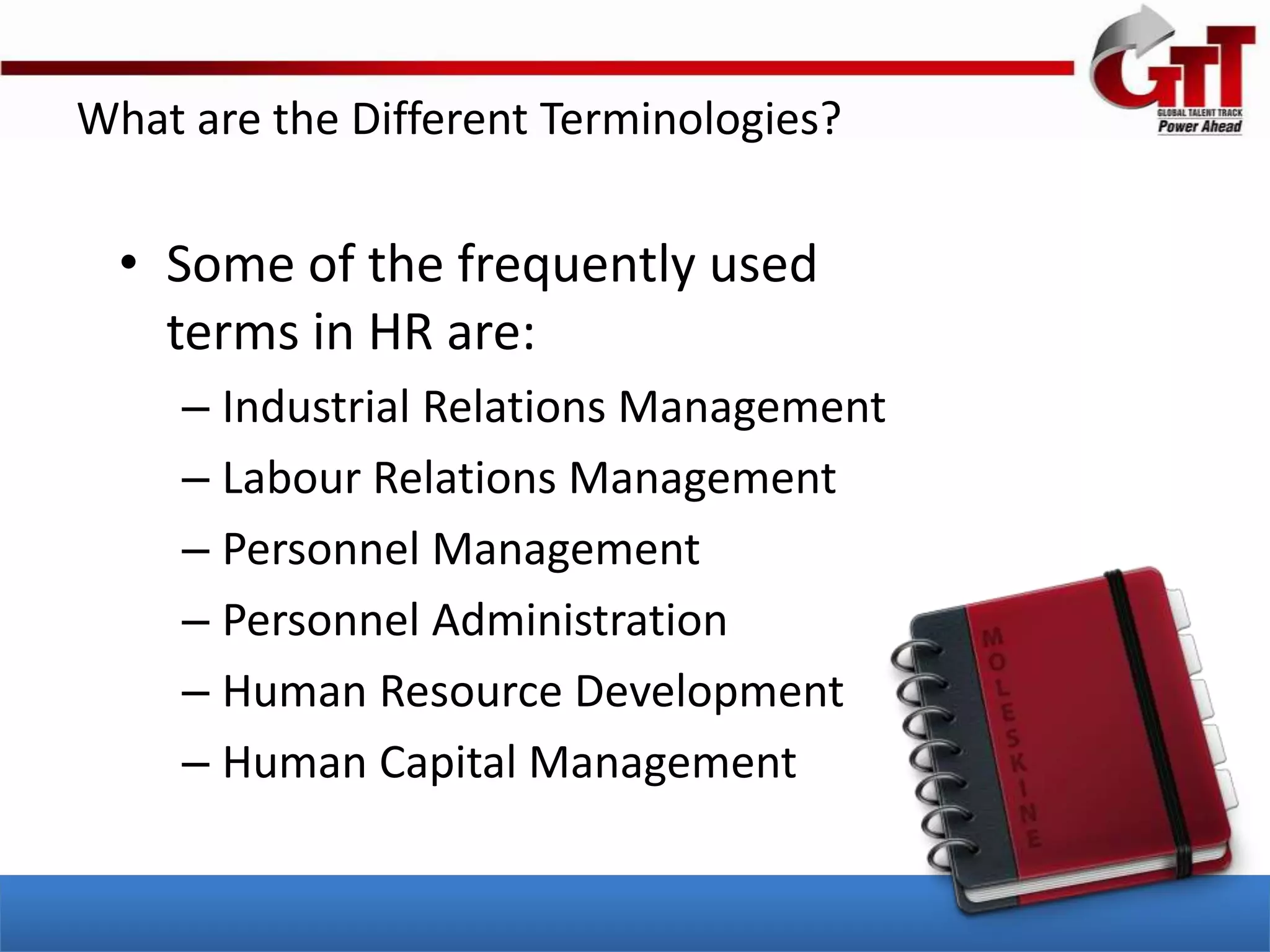 GTT
GLOBAL TALENT TRACK
Power Ahead

What are the Different Terminologies?

• Some of the frequently used terms in HR are:
– Industrial Relations Management
– Labour Relations Management
– Personnel Management
– Personnel Administration
– Human Resource Development
– Human Capital Management

MOLESKINE